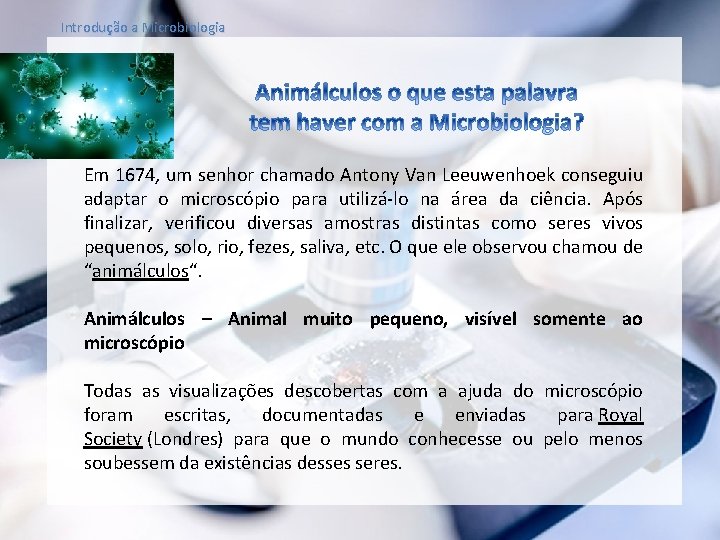 Introdução a Microbiologia

Animálculos o que esta palavra tem haver com a Microbiologia?

Em 1674, um senhor chamado Antony Van Leeuwenhoek conseguiu adaptar o microscópio para utilizá-lo na área da ciência. Após finalizar, verificou diversas amostras distintas como seres vivos pequenos, solo, rio, fezes, saliva, etc. O que ele observou chamou de “animálculos“.

Animálculos – Animal muito pequeno, visível somente ao microscópio

Todas as visualizações descobertas com a ajuda do microscópio foram escritas, documentadas e enviadas para Royal Society (Londres) para que o mundo conhecesse ou pelo menos soubessem da existências desses seres.